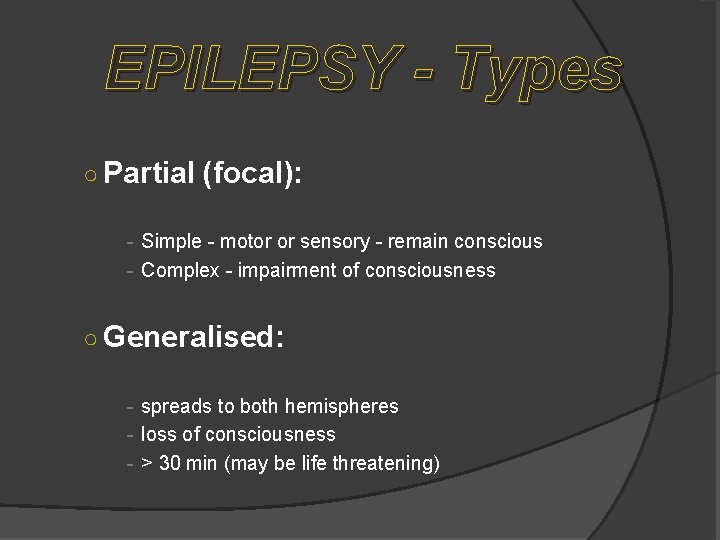 EPILEPSY - Types

○ Partial (focal):

- Simple - motor or sensory - remain conscious
- Complex - impairment of consciousness

○ Generalised:

- spreads to both hemispheres
- loss of consciousness
- > 30 min (may be life threatening)